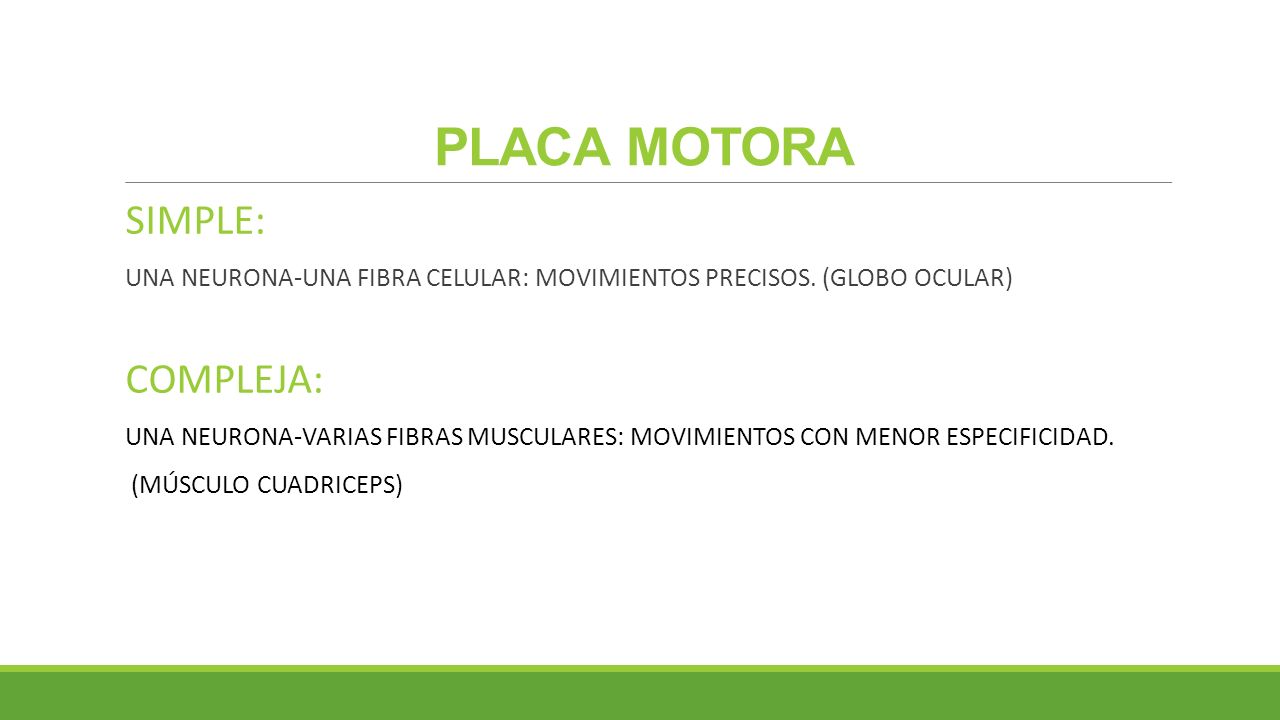 PLACA MOTORA

SIMPLE:

UNA NEURONA-UNA FIBRA CELULAR: MOVIMIENTOS PRECISOS. (GLOBO OCULAR)

COMPLEJA:

UNA NEURONA-VARIAS FIBRAS MUSCULARES: MOVIMIENTOS CON MENOR ESPECIFICIDAD.

(MÚSCULO CUADRICEPS)